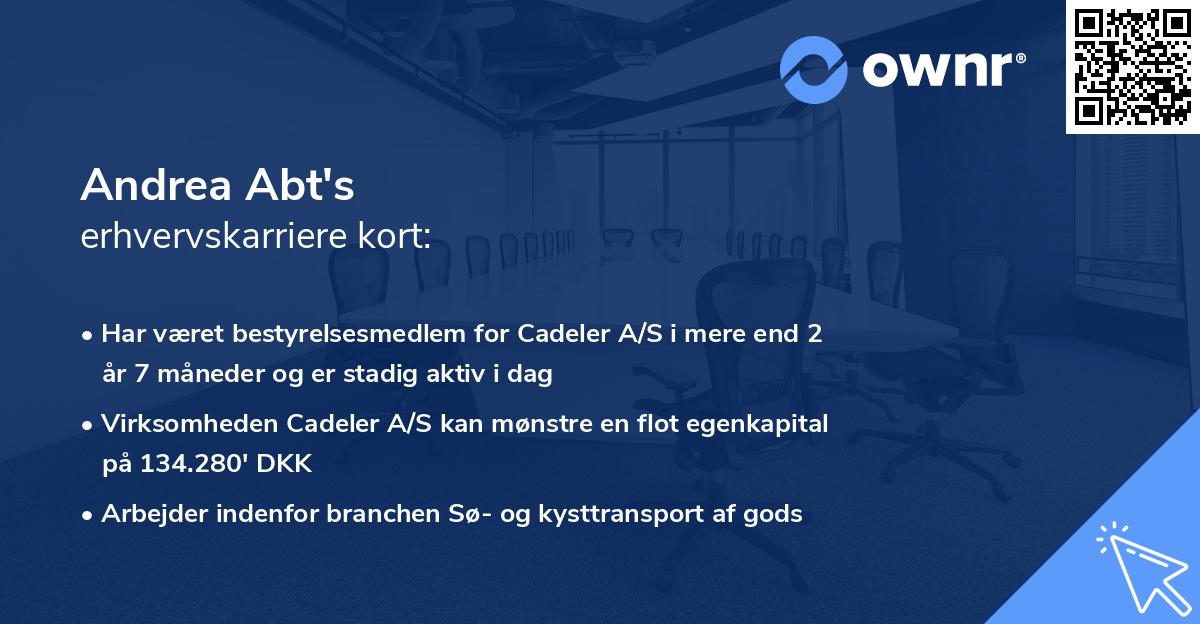 ownr®

Andrea Abt's
erhvervskarriere kort:

• Har været bestyrelsesmedlem for Cadeler A/S i mere end 2 år 7 måneder og er stadig aktiv i dag

• Virksomheden Cadeler A/S kan mønstre en flot egenkapital på 134.280' DKK

• Arbejder indenfor branchen Sø- og kysttransport af gods